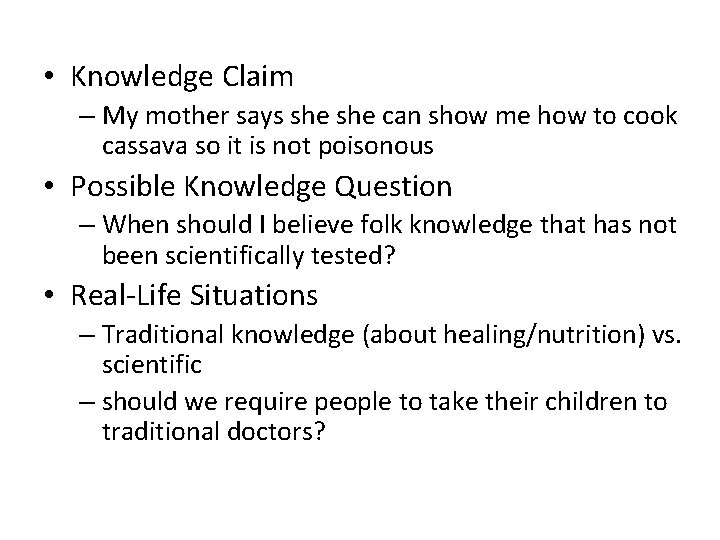 • Knowledge Claim
– My mother says she she can show me how to cook cassava so it is not poisonous
• Possible Knowledge Question
– When should I believe folk knowledge that has not been scientifically tested?
• Real-Life Situations
– Traditional knowledge (about healing/nutrition) vs. scientific
– should we require people to take their children to traditional doctors?